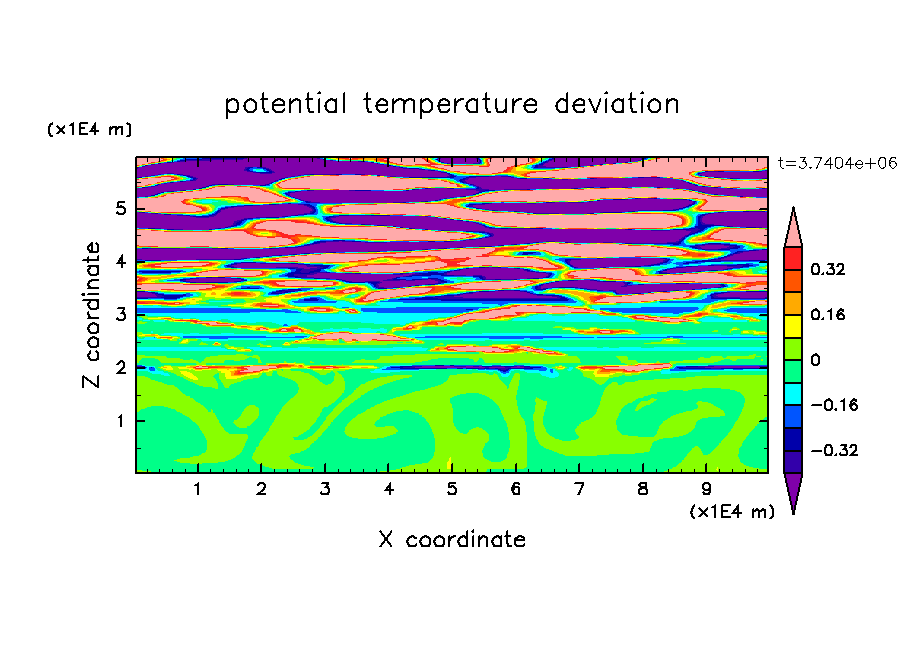 potential temperature deviation

(x1E4 m)

t=3.7404e+06

Z coordinate

5
4
3
2
1

0.32
0.16
0
−0.16
−0.32

1 2 3 4 5 6 7 8 9

(x1E4 m)

X coordinate